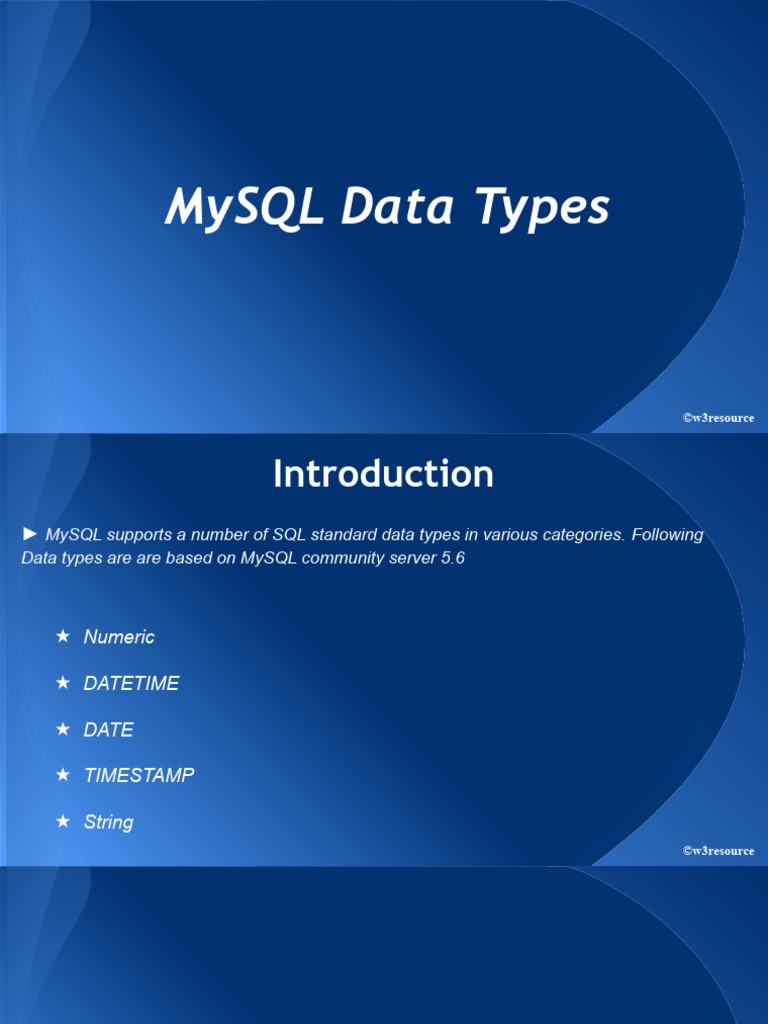 MySQL Data Types

©w3resource

Introduction

► MySQL supports a number of SQL standard data types in various categories. Following Data types are are based on MySQL community server 5.6

★ Numeric

★ DATETIME

★ DATE

★ TIMESTAMP

★ String

©w3resource